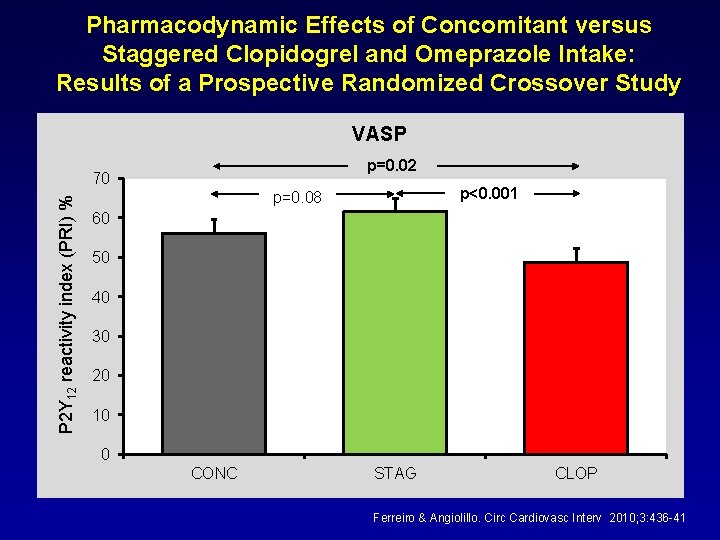 Pharmacodynamic Effects of Concomitant versus Staggered Clopidogrel and Omeprazole Intake: Results of a Prospective Randomized Crossover Study

VASP

p=0.02

p=0.08

p<0.001

$P2Y_{12}$ reactivity index (PRI) %

70
60
50
40
30
20
10
0

CONC

STAG

CLOP

Ferreiro & Angiolillo. Circ Cardiovasc Interv 2010;3:436-41